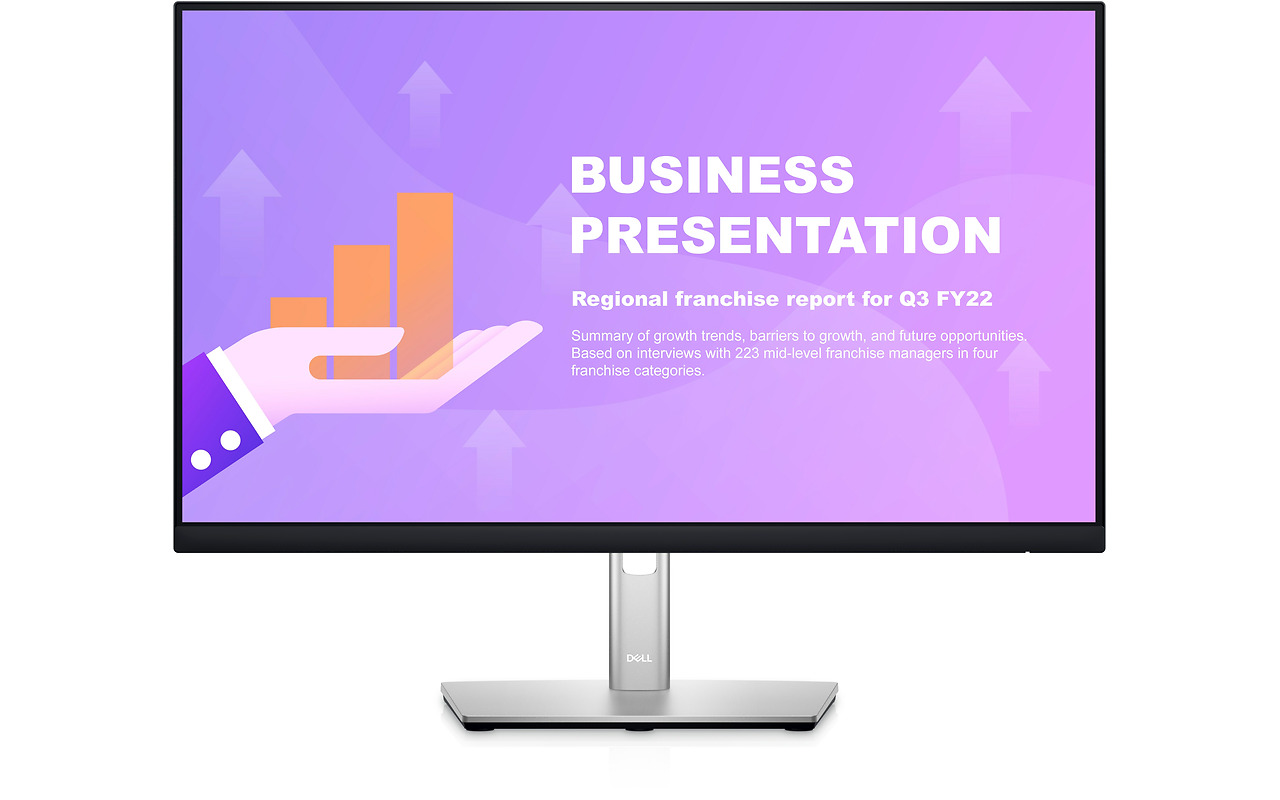 BUSINESS PRESENTATION

Regional franchise report for Q3 FY22

Summary of growth trends, barriers to growth, and future opportunities. Based on interviews with 223 mid-level franchise managers in four franchise categories.

DELL